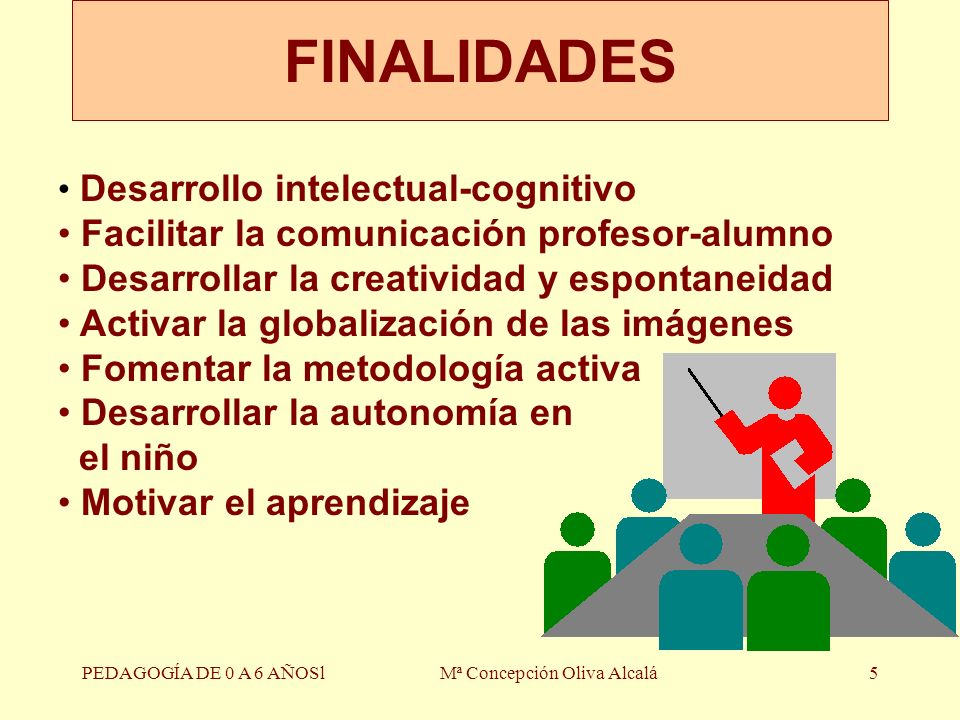 FINALIDADES

• Desarrollo intelectual-cognitivo
• Facilitar la comunicación profesor-alumno
• Desarrollar la creatividad y espontaneidad
• Activar la globalización de las imágenes
• Fomentar la metodología activa
• Desarrollar la autonomía en el niño
• Motivar el aprendizaje

PEDAGOGÍA DE 0 A 6 AÑOSl

Mª Concepción Oliva Alcalá

5